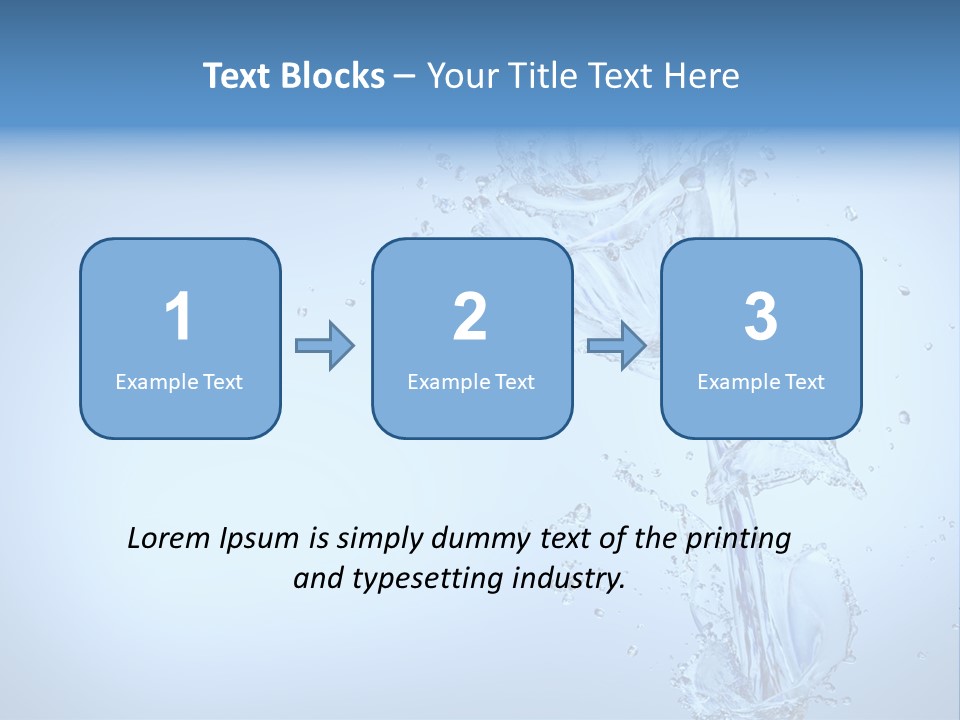 Text Blocks – Your Title Text Here

1
Example Text

2
Example Text

3
Example Text

Lorem Ipsum is simply dummy text of the printing and typesetting industry.